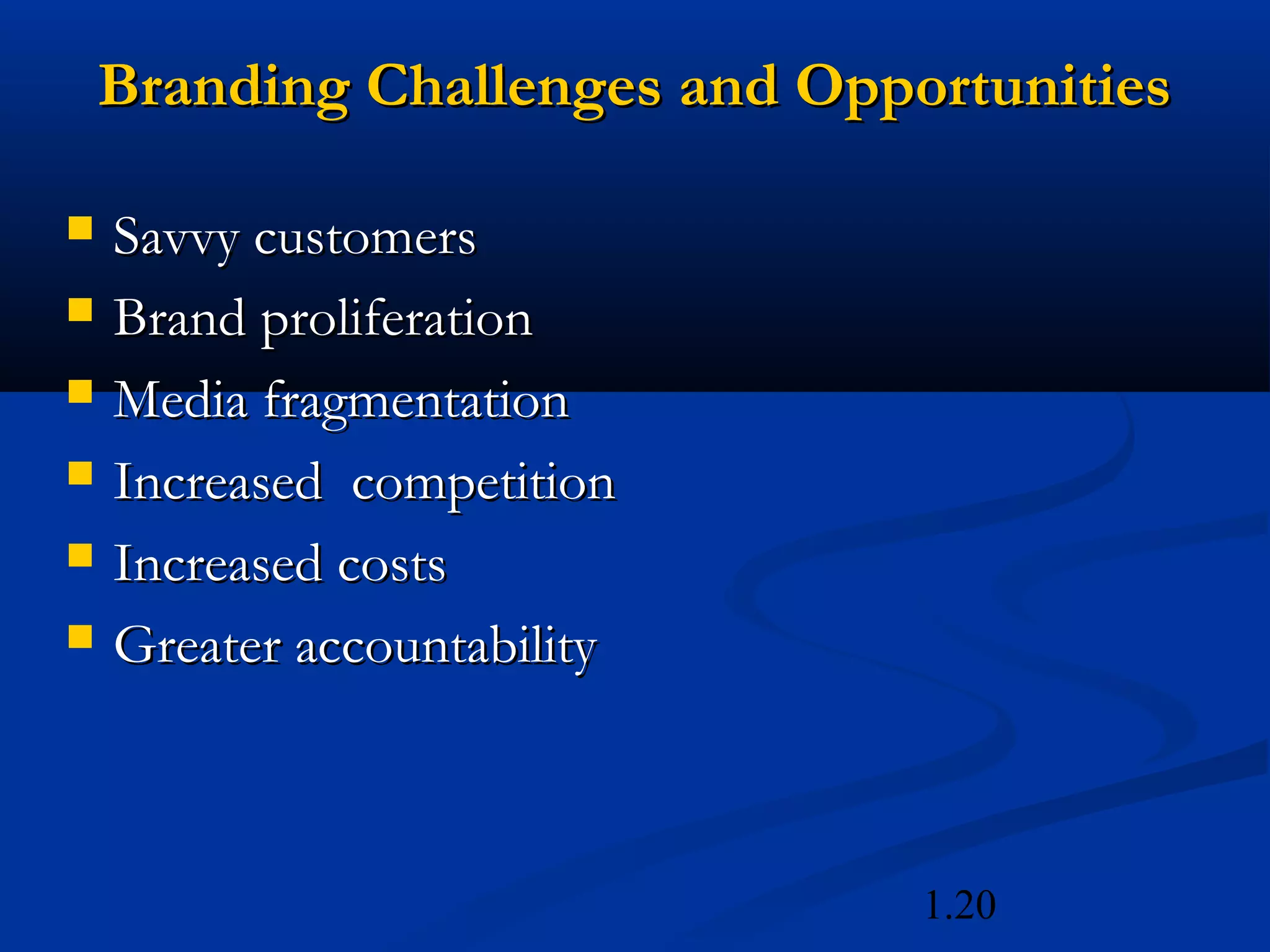 Branding Challenges and Opportunities

- Savvy customers
- Brand proliferation
- Media fragmentation
- Increased competition
- Increased costs
- Greater accountability

1.20